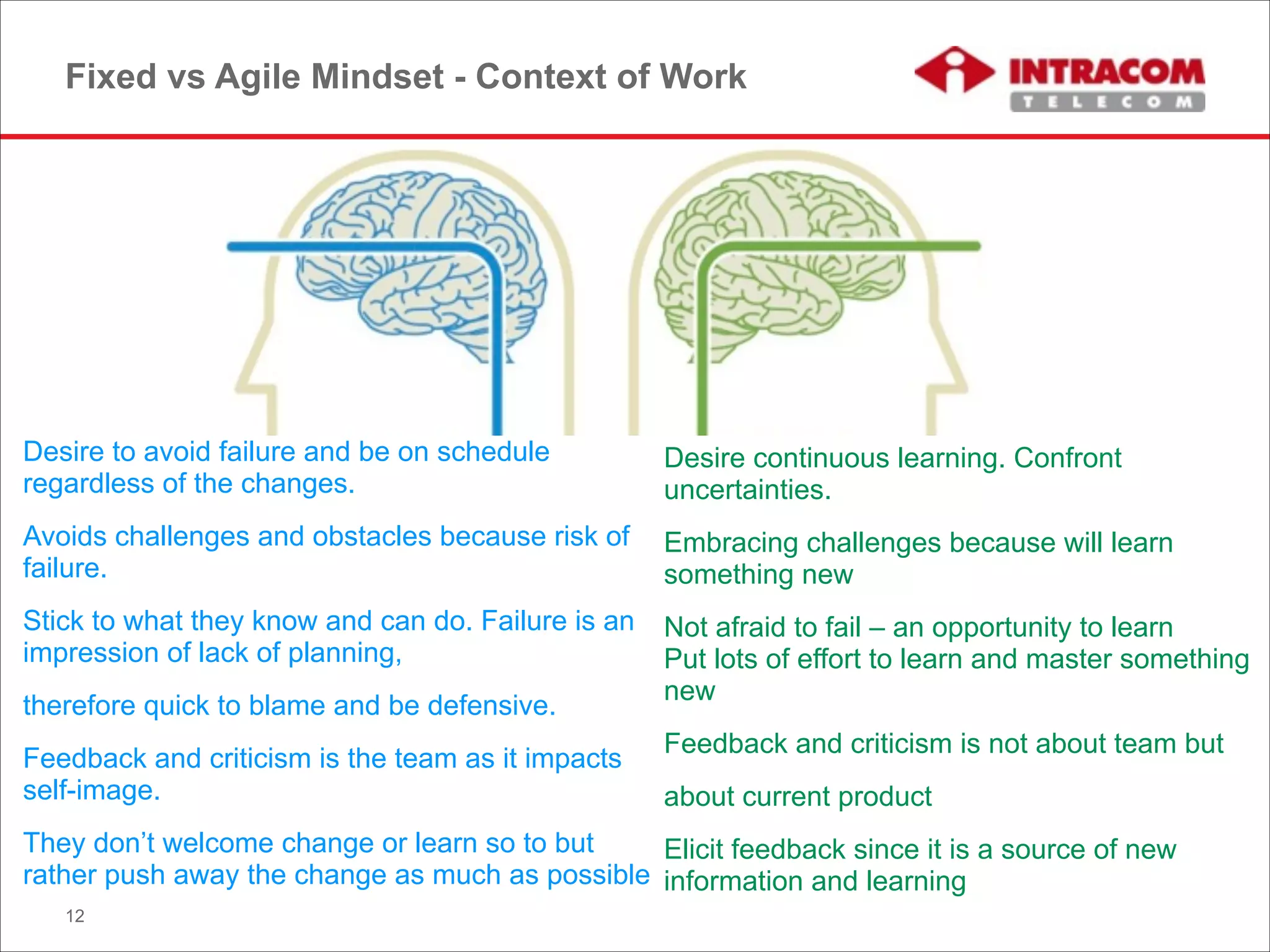 Fixed vs Agile Mindset - Context of Work

INTRACOM
TELECOM

Desire to avoid failure and be on schedule regardless of the changes.

Avoids challenges and obstacles because risk of failure.

Stick to what they know and can do. Failure is an impression of lack of planning,

therefore quick to blame and be defensive.

Feedback and criticism is the team as it impacts self-image.

They don't welcome change or learn so to but rather push away the change as much as possible

Desire continuous learning. Confront uncertainties.

Embracing challenges because will learn something new

Not afraid to fail – an opportunity to learn
Put lots of effort to learn and master something new

Feedback and criticism is not about team but

about current product

Elicit feedback since it is a source of new information and learning

12